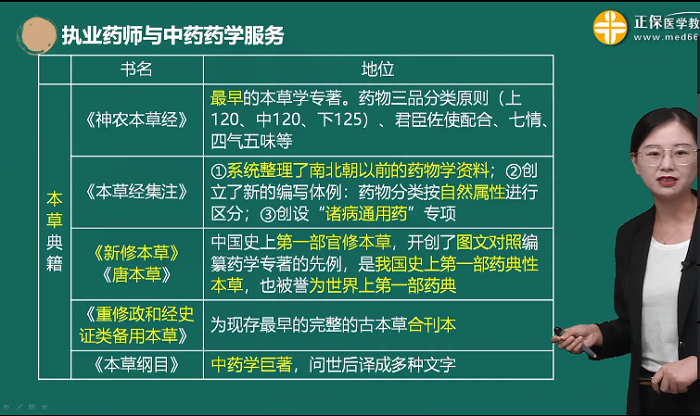 执业药师与中药药学服务

正保医学教
www.med66

| | 书名 | 地位 |
|---|---|---|
| 本草典籍 | 《神农本草经》 | 最早的本草学专著。药物三品分类原则（上120、中120、下125）、君臣佐使配合、七情、四气五味等 |
| | 《本草经集注》 | ①系统整理了南北朝以前的药物学资料；②创立了新的编写体例：药物分类按自然属性进行区分；③创设“诸病通用药”专项 |
| | 《新修本草》《唐本草》 | 中国史上第一部官修本草，开创了图文对照编纂药学专著的先例，是我国史上第一部药典性本草，也被誉为世界上第一部药典 |
| | 《重修政和经史证类备用本草》 | 为现存最早的完整的古本草合刊本 |
| | 《本草纲目》 | 中药学巨著，问世后译成多种文字 |